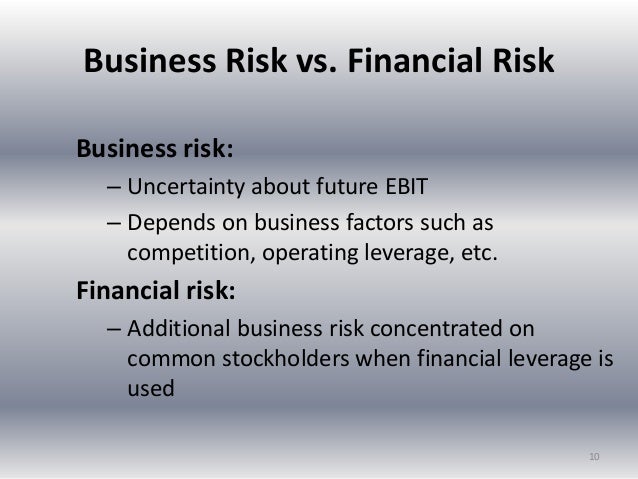 Business Risk vs. Financial Risk

Business risk:

– Uncertainty about future EBIT

– Depends on business factors such as competition, operating leverage, etc.

Financial risk:

– Additional business risk concentrated on common stockholders when financial leverage is used

10